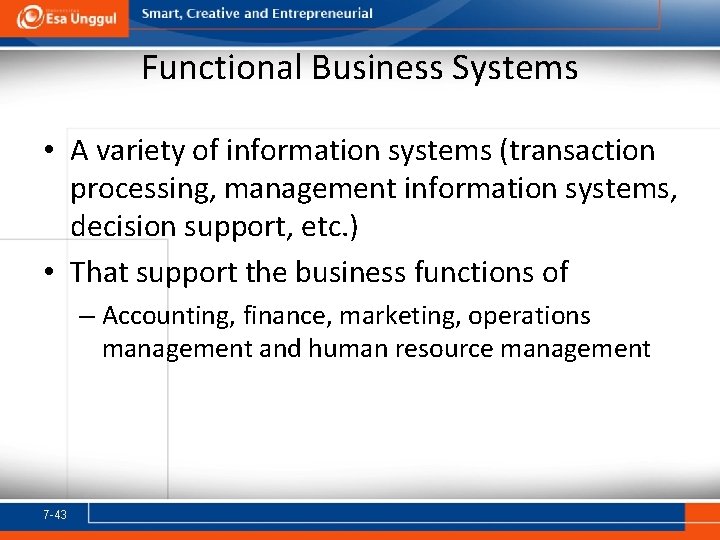 Esa Unggul

Smart, Creative and Entrepreneurial

Functional Business Systems

• A variety of information systems (transaction processing, management information systems, decision support, etc.)

• That support the business functions of

– Accounting, finance, marketing, operations management and human resource management

7-43